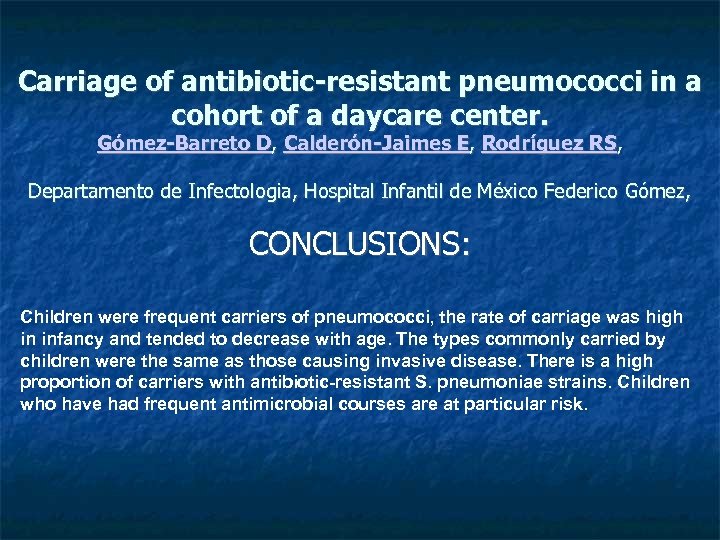 Carriage of antibiotic-resistant pneumococci in a cohort of a daycare center.
Gómez-Barreto D, Calderón-Jaimes E, Rodríguez RS,

Departamento de Infectologia, Hospital Infantil de México Federico Gómez,

CONCLUSIONS:

Children were frequent carriers of pneumococci, the rate of carriage was high in infancy and tended to decrease with age. The types commonly carried by children were the same as those causing invasive disease. There is a high proportion of carriers with antibiotic-resistant S. pneumoniae strains. Children who have had frequent antimicrobial courses are at particular risk.